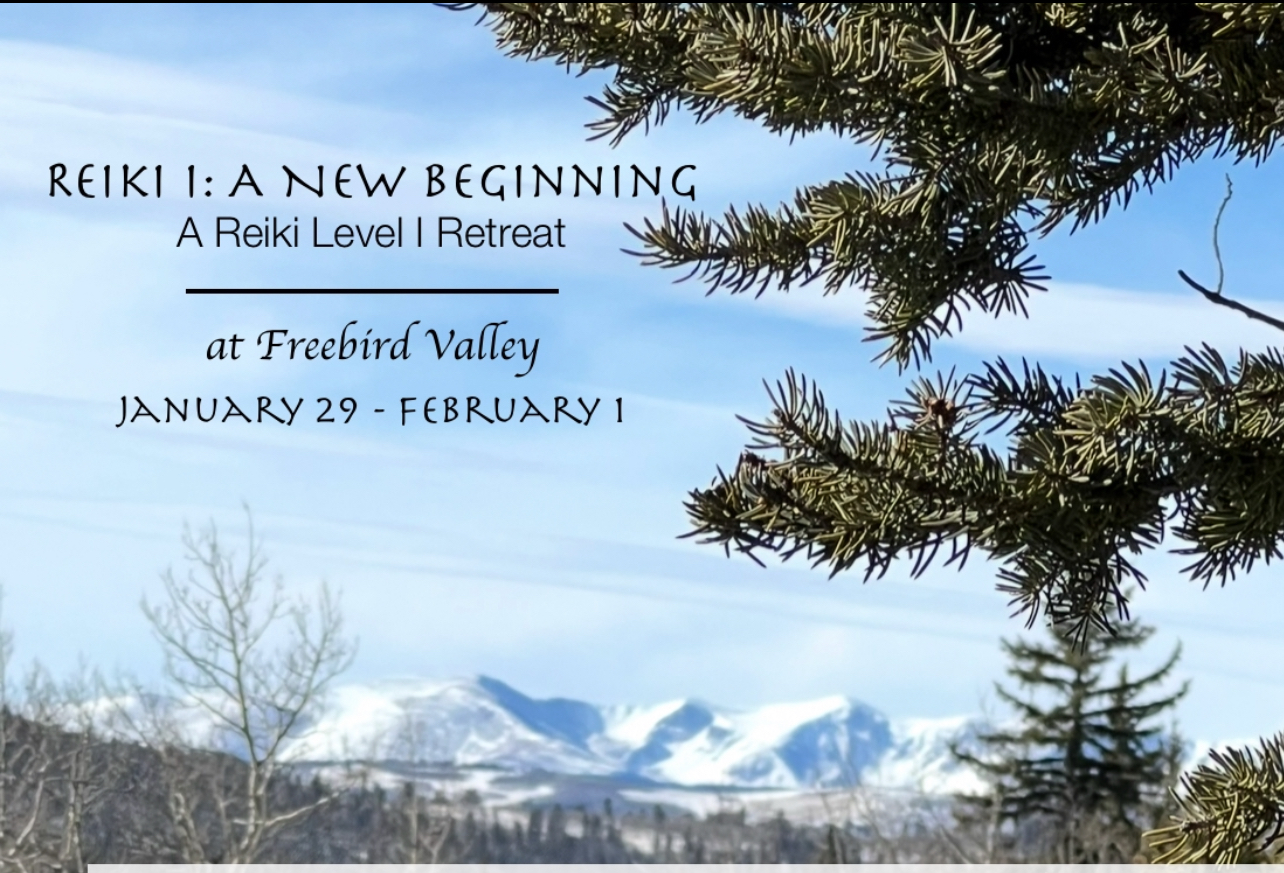 REIKI I: A NEW BEGINNING
A Reiki Level I Retreat

at Freebird Valley
JANUARY 29 - FEBRUARY 1